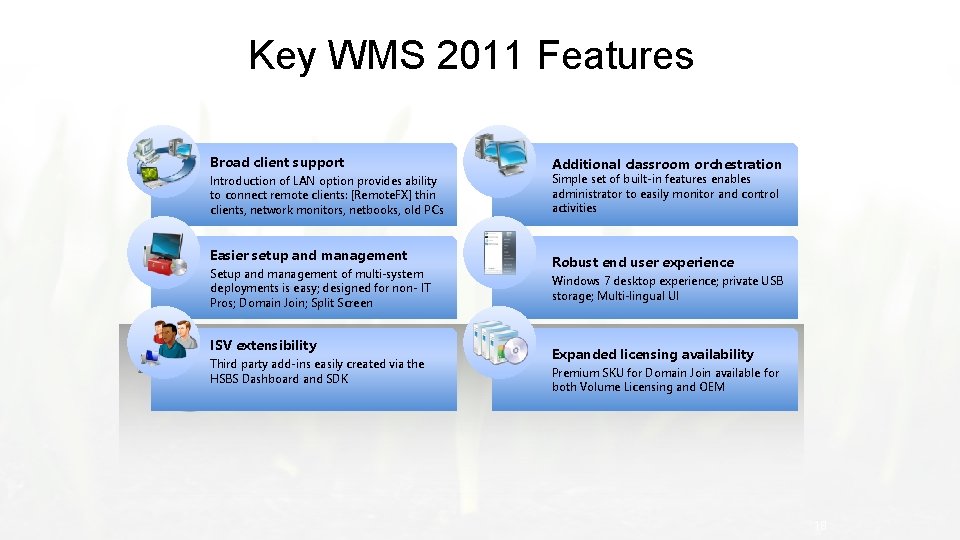 Key WMS 2011 Features

Broad client support
Introduction of LAN option provides ability to connect remote clients: [RemoteFX] thin clients, network monitors, netbooks, old PCs

Easier setup and management
Setup and management of multi-system deployments is easy; designed for non- IT Pros; Domain Join; Split Screen

ISV extensibility
Third party add-ins easily created via the HSBS Dashboard and SDK

Additional classroom orchestration
Simple set of built-in features enables administrator to easily monitor and control activities

Robust end user experience
Windows 7 desktop experience; private USB storage; Multi-lingual UI

Expanded licensing availability
Premium SKU for Domain Join available for both Volume Licensing and OEM

18